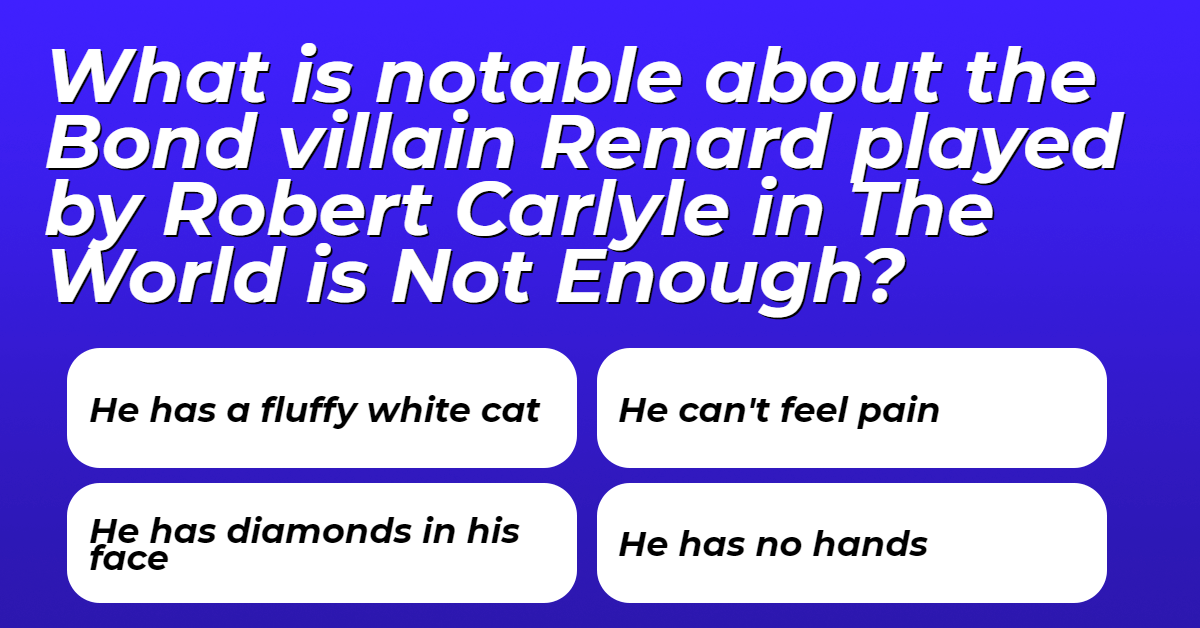 What is notable about the Bond villain Renard played by Robert Carlyle in The World is Not Enough?

He has a fluffy white cat

He can't feel pain

He has diamonds in his face

He has no hands